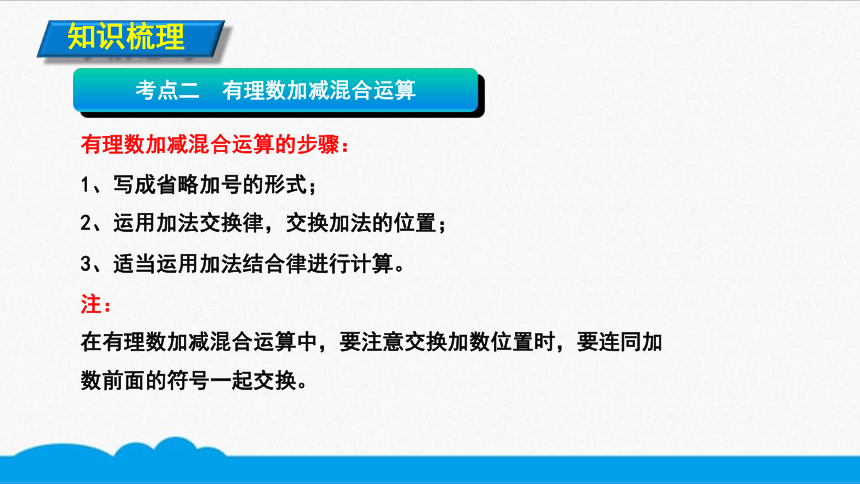 知识梳理

考点二　有理数加减混合运算

有理数加减混合运算的步骤：

1、写成省略加号的形式；

2、运用加法交换律，交换加法的位置；

3、适当运用加法结合律进行计算。

注：

在有理数加减混合运算中，要注意交换加数位置时，要连同加数前面的符号一起交换。